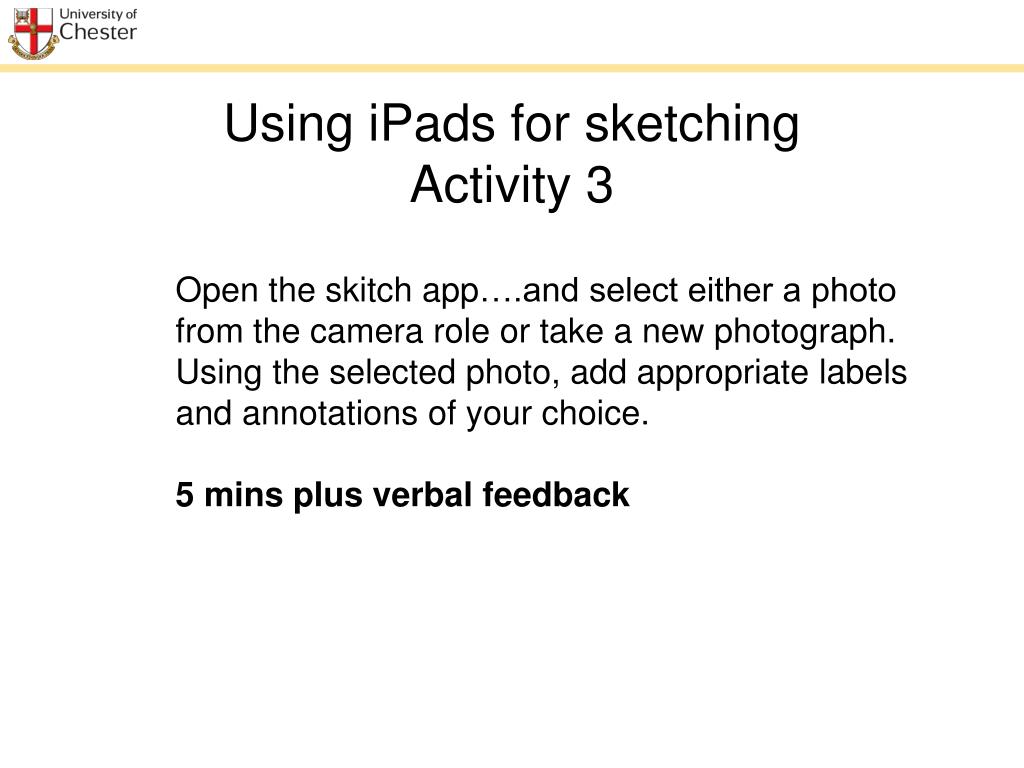 University of
Chester

Using iPads for sketching
Activity 3

Open the skitch app….and select either a photo from the camera role or take a new photograph. Using the selected photo, add appropriate labels and annotations of your choice.

5 mins plus verbal feedback